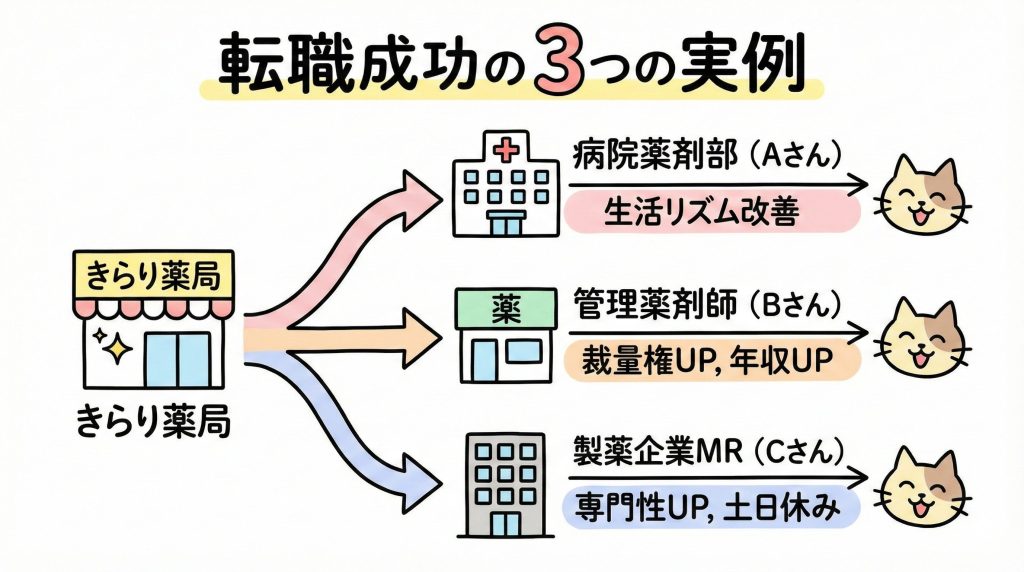 転職成功の3つの実例

きらり薬局

きらり薬局

病院薬剤部（Aさん）
生活リズム改善

薬
管理薬剤師（Bさん）
裁量権UP, 年収UP

製薬企業MR（Cさん）
専門性UP, 土日休み